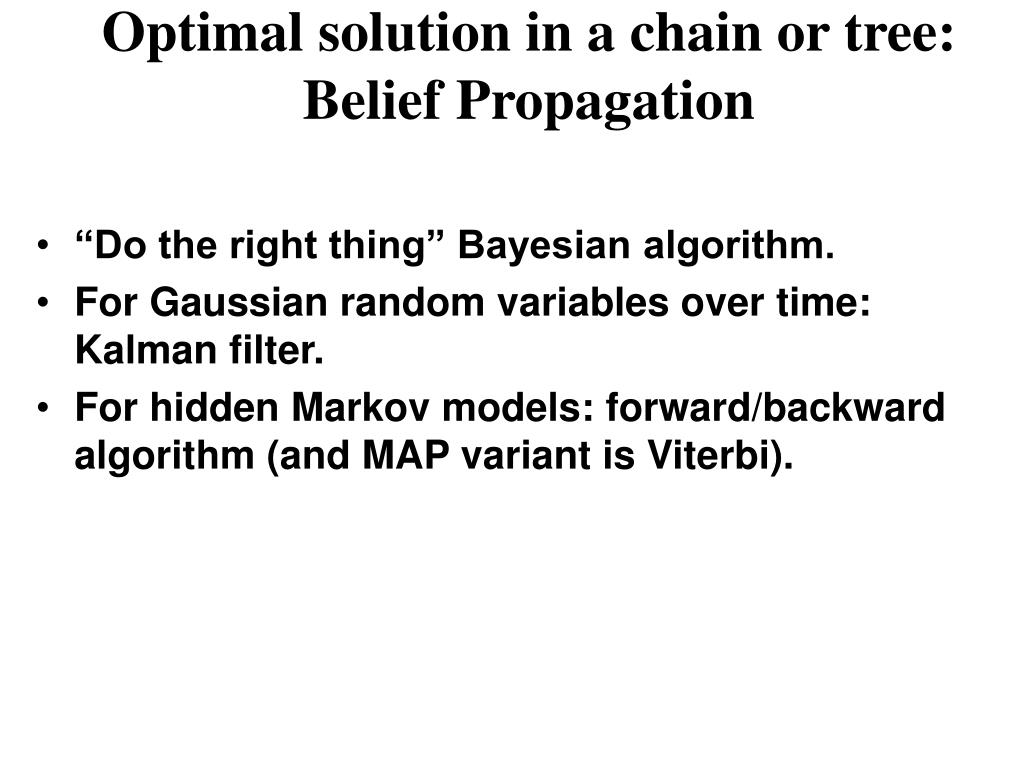 Optimal solution in a chain or tree: Belief Propagation

• “Do the right thing” Bayesian algorithm.
• For Gaussian random variables over time: Kalman filter.
• For hidden Markov models: forward/backward algorithm (and MAP variant is Viterbi).